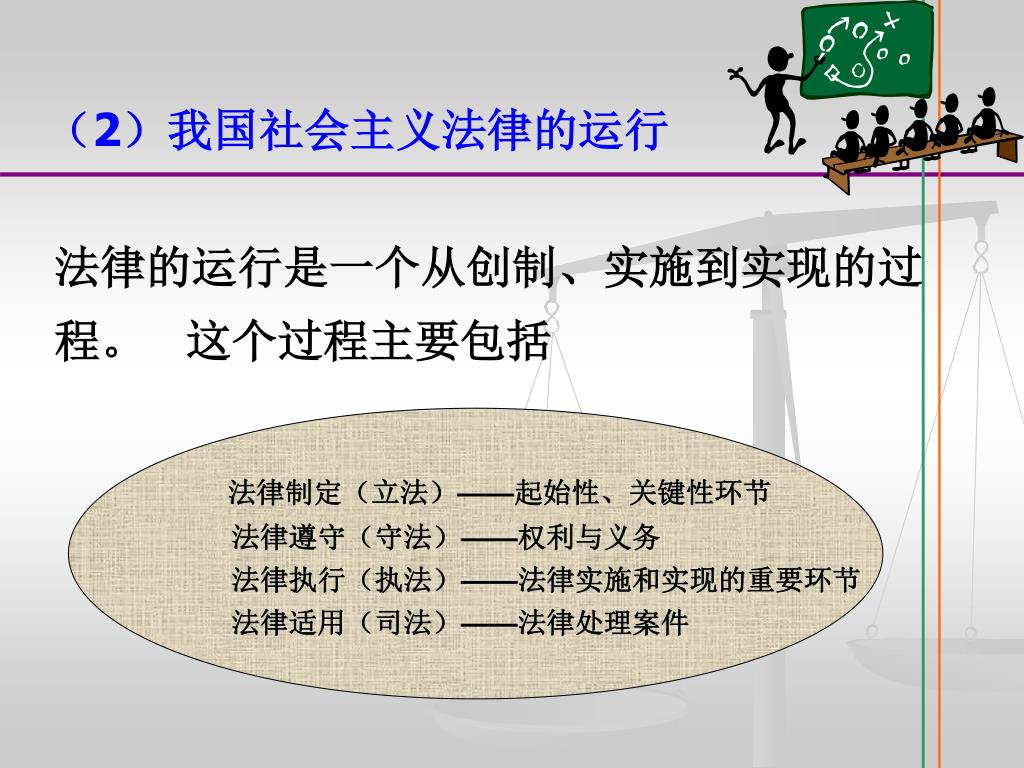 （2）我国社会主义法律的运行

法律的运行是一个从创制、实施到实现的过程。 这个过程主要包括

法律制定（立法）——起始性、关键性环节
法律遵守（守法）——权利与义务
法律执行（执法）——法律实施和实现的重要环节
法律适用（司法）——法律处理案件